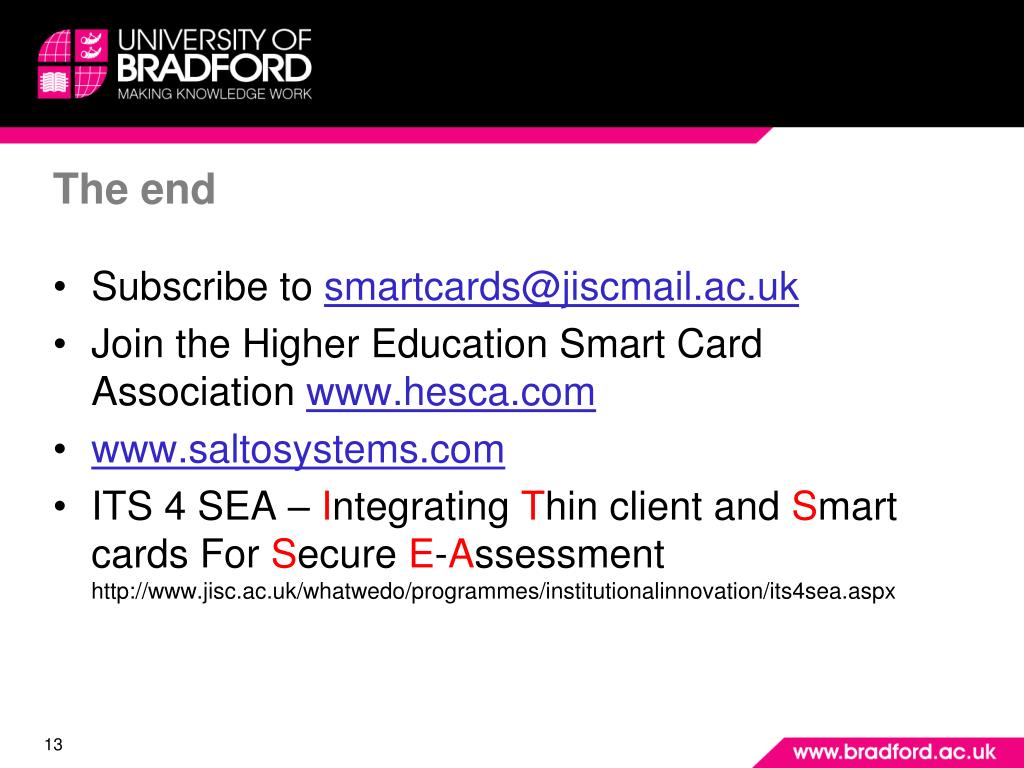 UNIVERSITY OF BRADFORD
MAKING KNOWLEDGE WORK

The end

• Subscribe to smartcards@jiscmail.ac.uk
• Join the Higher Education Smart Card Association www.hesca.com
• www.saltosystems.com
• ITS 4 SEA – Integrating Thin client and Smart cards For Secure E-Assessment http://www.jisc.ac.uk/whatwedo/programmes/institutionalinnovation/its4sea.aspx

13

www.bradford.ac.uk